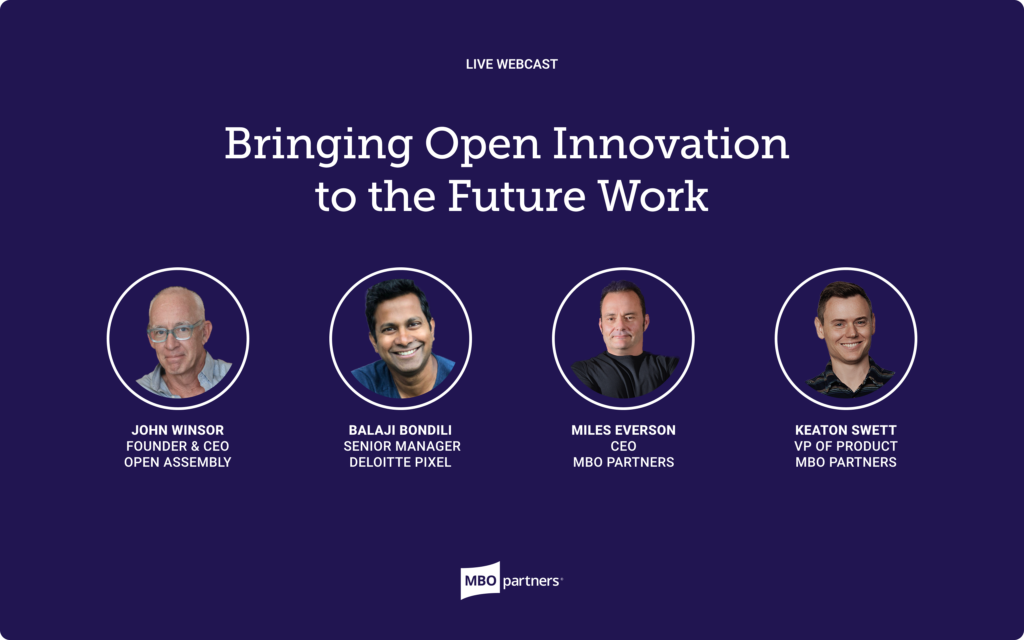 LIVE WEBCAST

Bringing Open Innovation to the Future Work

JOHN WINSOR
FOUNDER & CEO
OPEN ASSEMBLY

BALAJI BONDILI
SENIOR MANAGER
DELOITTE PIXEL

MILES EVERSON
CEO
MBO PARTNERS

KEATON SWETT
VP OF PRODUCT
MBO PARTNERS

MBO partners